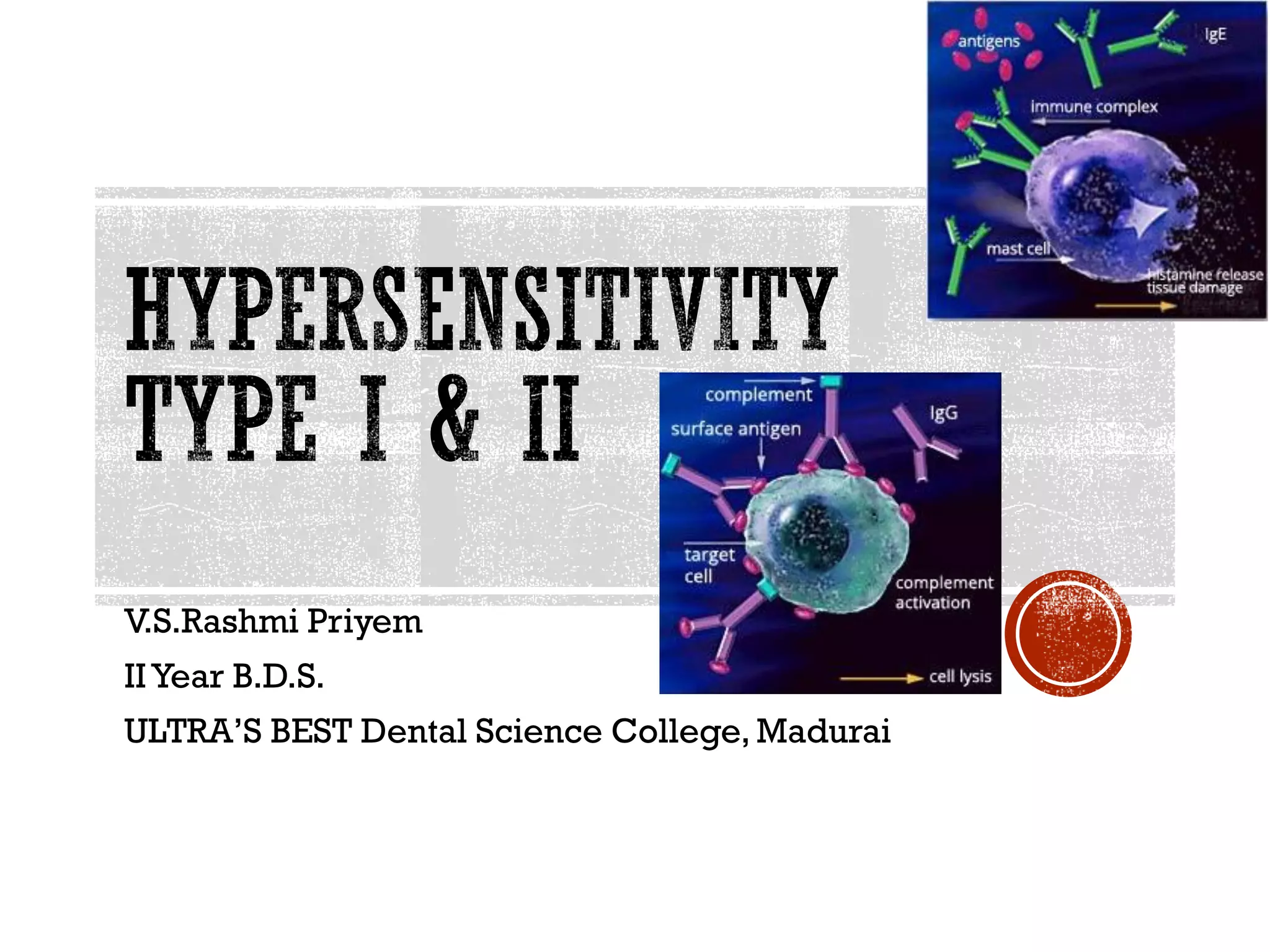 antigens

IgE

immune complex

mast cell

histamine release
tissue damage

HYPERSENSITIVITY TYPE I & II

complement

surface antigen

IgG

target cell

complement activation

cell lysis

V.S.Rashmi Priyem

II Year B.D.S.

ULTRA'S BEST Dental Science College, Madurai